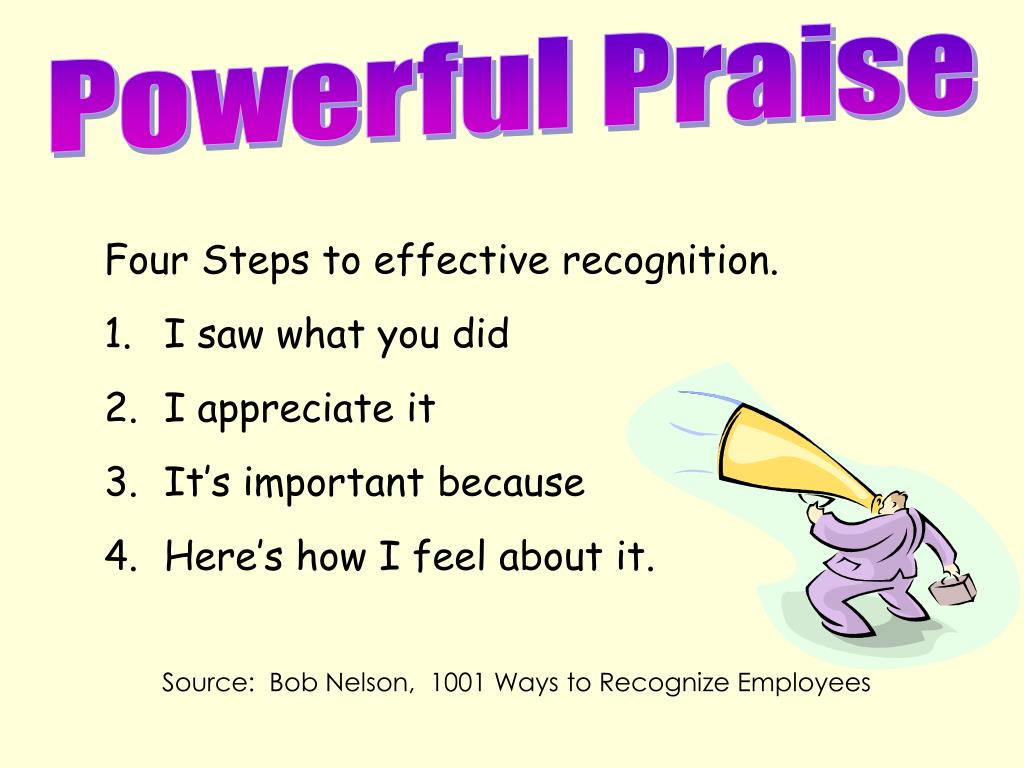 Powerful Praise

Four Steps to effective recognition.

1. I saw what you did
2. I appreciate it
3. It’s important because
4. Here’s how I feel about it.

Source: Bob Nelson, 1001 Ways to Recognize Employees